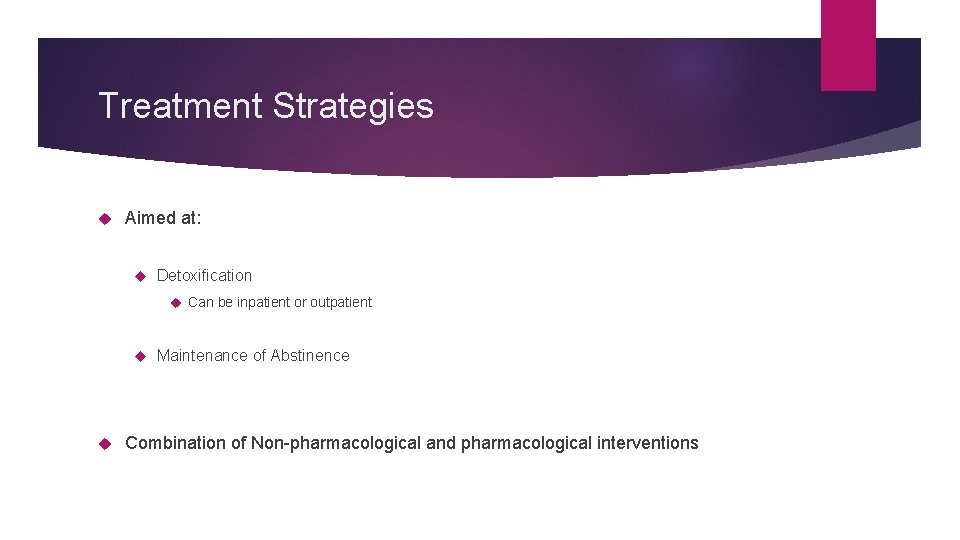 Treatment Strategies

Aimed at:

Detoxification

Can be inpatient or outpatient

Maintenance of Abstinence

Combination of Non-pharmacological and pharmacological interventions